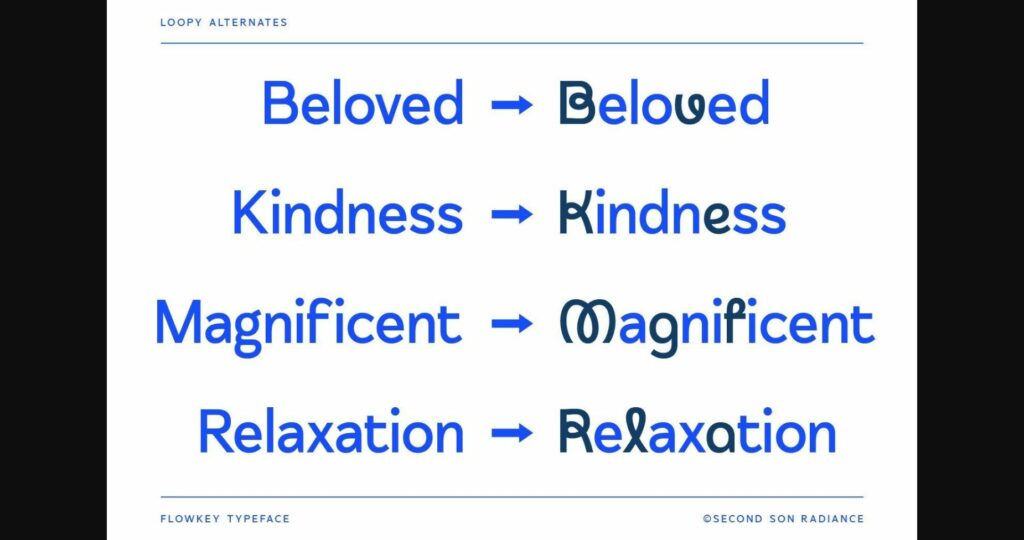 LOOPY ALTERNATES

Beloved → Beloved

Kindness → Kindness

Magnificent → Magnificent

Relaxation → Relaxation

FLOWKEY TYPEFACE

©SECOND SON RADIANCE